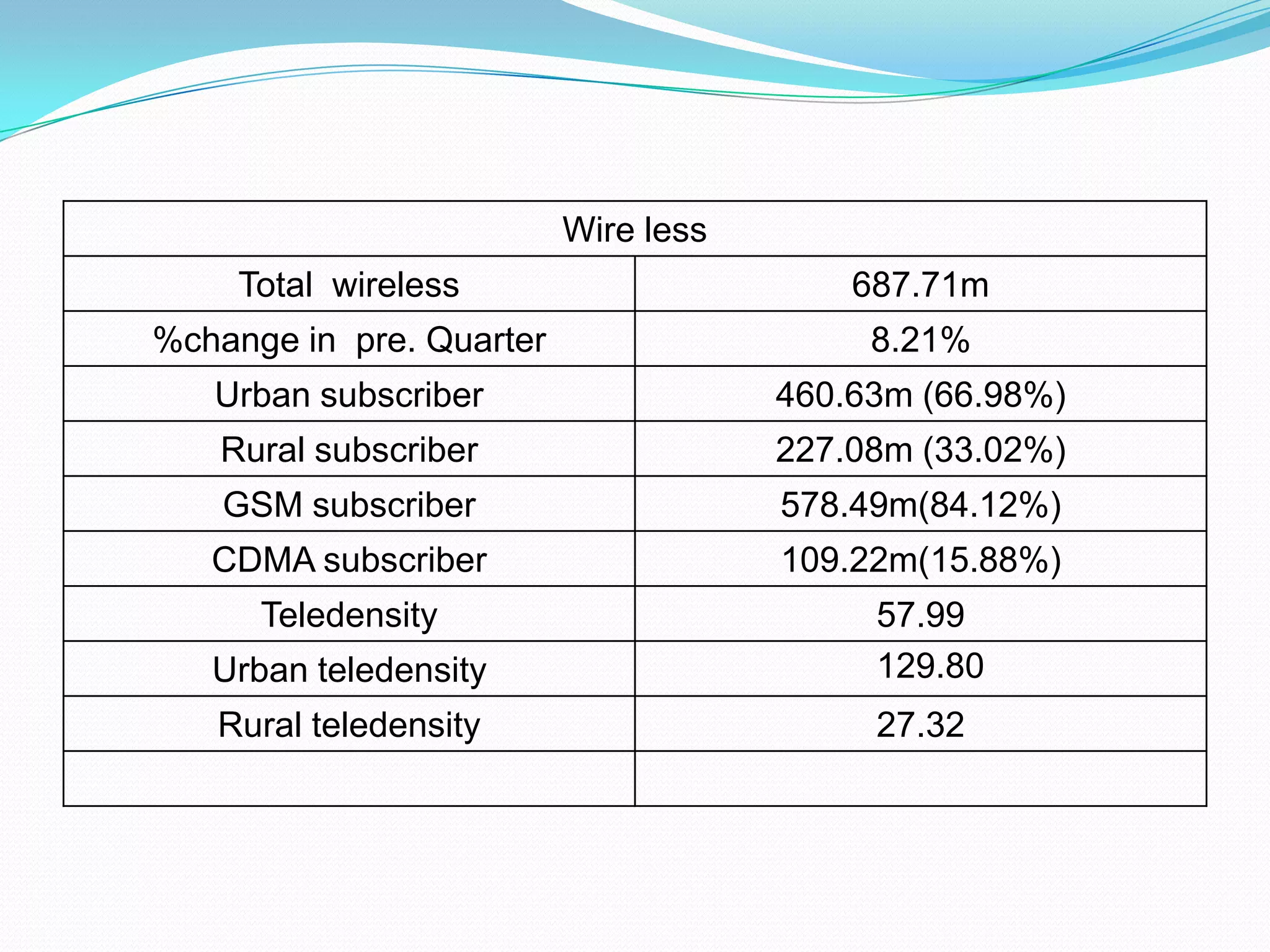 | Wire less | |
|---|---|
| Total wireless | 687.71m |
| %change in pre. Quarter | 8.21% |
| Urban subscriber | 460.63m (66.98%) |
| Rural subscriber | 227.08m (33.02%) |
| GSM subscriber | 578.49m(84.12%) |
| CDMA subscriber | 109.22m(15.88%) |
| Teledensity | 57.99 |
| Urban teledensity | 129.80 |
| Rural teledensity | 27.32 |
| | |